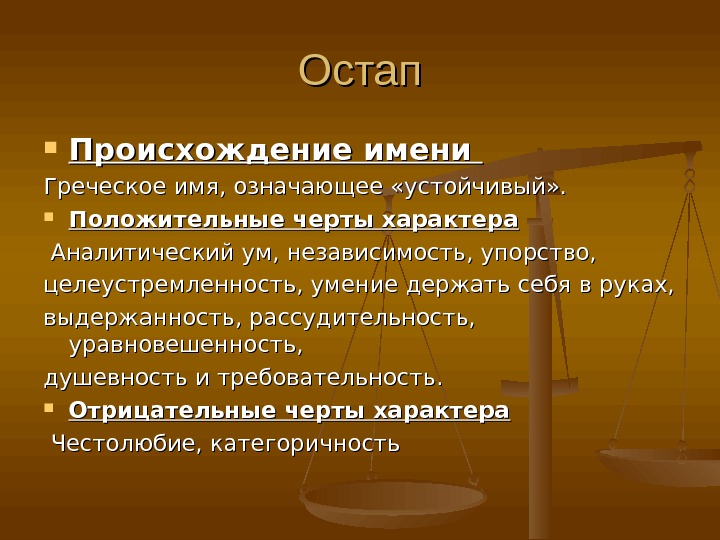 Остап

Происхождение имени

Греческое имя, означающее «устойчивый».

Положительные черты характера

Аналитический ум, независимость, упорство, целеустремленность, умение держать себя в руках, выдержанность, рассудительность, уравновешенность, душевность и требовательность.

Отрицательные черты характера

Честолюбие, категоричность